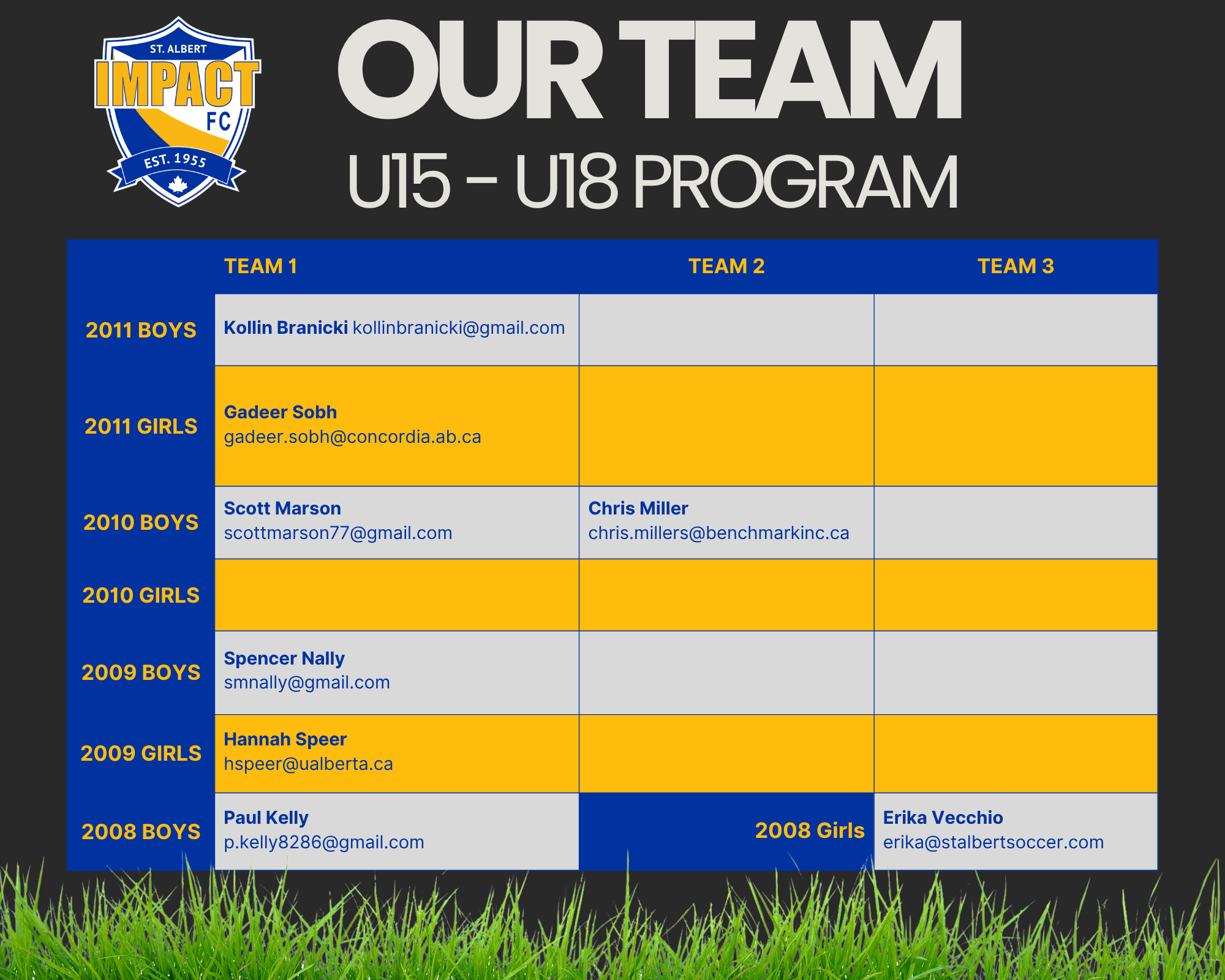 ST. ALBERT
IMPACT
FC
EST. 1955

OUR TEAM
U15 - U18 PROGRAM

| | TEAM 1 | TEAM 2 | TEAM 3 |
|---|---|---|---|
| 2011 BOYS | Kollin Branicki kollinbranicki@gmail.com | | |
| 2011 GIRLS | Gadeer Sobh gadeer.sobh@concordia.ab.ca | | |
| 2010 BOYS | Scott Marson scottmarson77@gmail.com | Chris Miller chris.millers@benchmarkinc.ca | |
| 2010 GIRLS | | | |
| 2009 BOYS | Spencer Nally smnally@gmail.com | | |
| 2009 GIRLS | Hannah Speer hspeer@ualberta.ca | | |
| 2008 BOYS | Paul Kelly p.kelly8286@gmail.com | 2008 Girls | Erika Vecchio erika@stalbertsoccer.com |